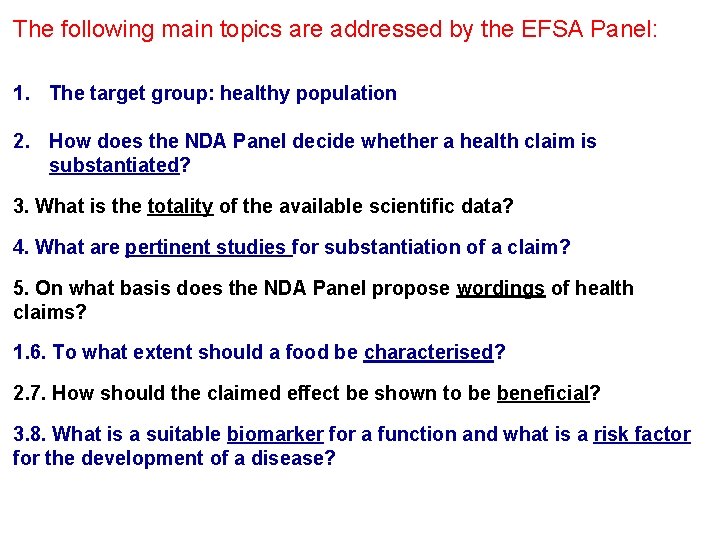 The following main topics are addressed by the EFSA Panel:

1. The target group: healthy population

2. How does the NDA Panel decide whether a health claim is substantiated?

3. What is the totality of the available scientific data?

4. What are pertinent studies for substantiation of a claim?

5. On what basis does the NDA Panel propose wordings of health claims?

1.6. To what extent should a food be characterised?

2.7. How should the claimed effect be shown to be beneficial?

3.8. What is a suitable biomarker for a function and what is a risk factor for the development of a disease?